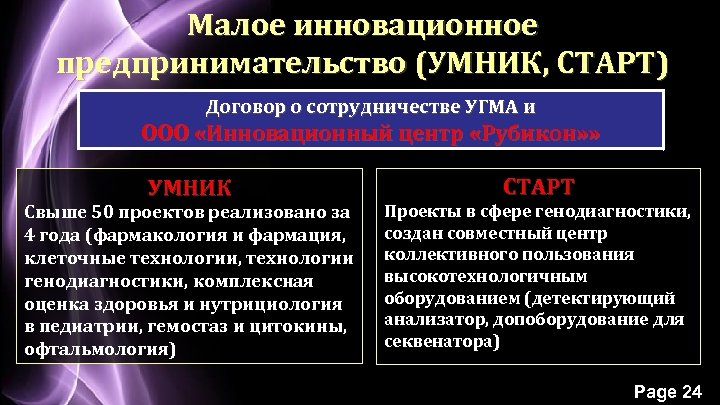 Малое инновационное предпринимательство (УМНИК, СТАРТ)

Договор о сотрудничестве УГМА и
ООО «Инновационный центр «Рубикон»»

УМНИК
Свыше 50 проектов реализовано за 4 года (фармакология и фармация, клеточные технологии, технологии генодиагностики, комплексная оценка здоровья и нутрициология в педиатрии, гемостаз и цитокины, офтальмология)

СТАРТ
Проекты в сфере генодиагностики, создан совместный центр коллективного пользования высокотехнологичным оборудованием (детектирующий анализатор, допоборудование для секвенатора)

Page 24